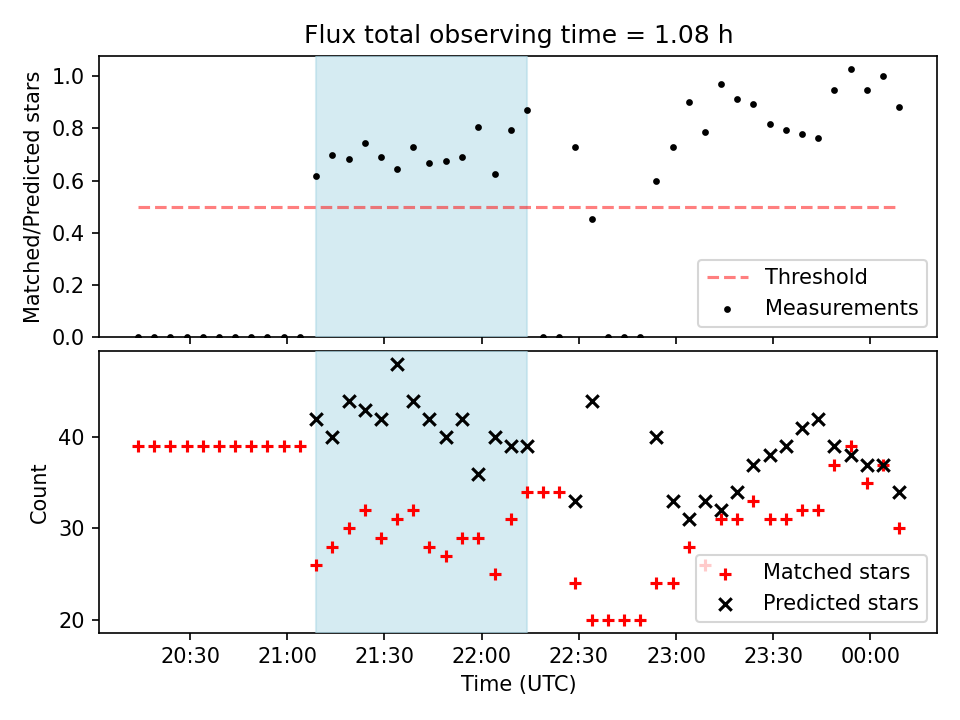 Flux total observing time = 1.08 h

Matched/Predicted stars

1.0
0.8
0.6
0.4
0.2
0.0

Threshold
Measurements

Count

40
30
20

Matched stars
Predicted stars

20:30
21:00
21:30
22:00
22:30
23:00
23:30
00:00

Time (UTC)